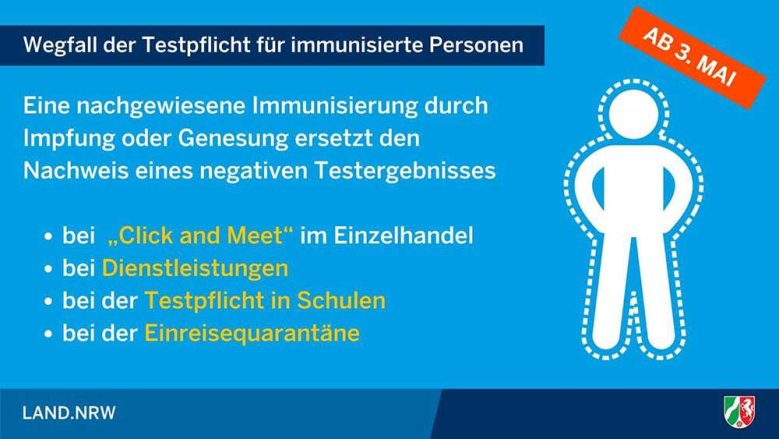 Wegfall der Testpflicht für immunisierte Personen

AB 3. MAI

Eine nachgewiesene Immunisierung durch Impfung oder Genesung ersetzt den Nachweis eines negativen Testergebnisses

• bei „Click and Meet“ im Einzelhandel
• bei Dienstleistungen
• bei der Testpflicht in Schulen
• bei der Einreisequarantäne

LAND.NRW